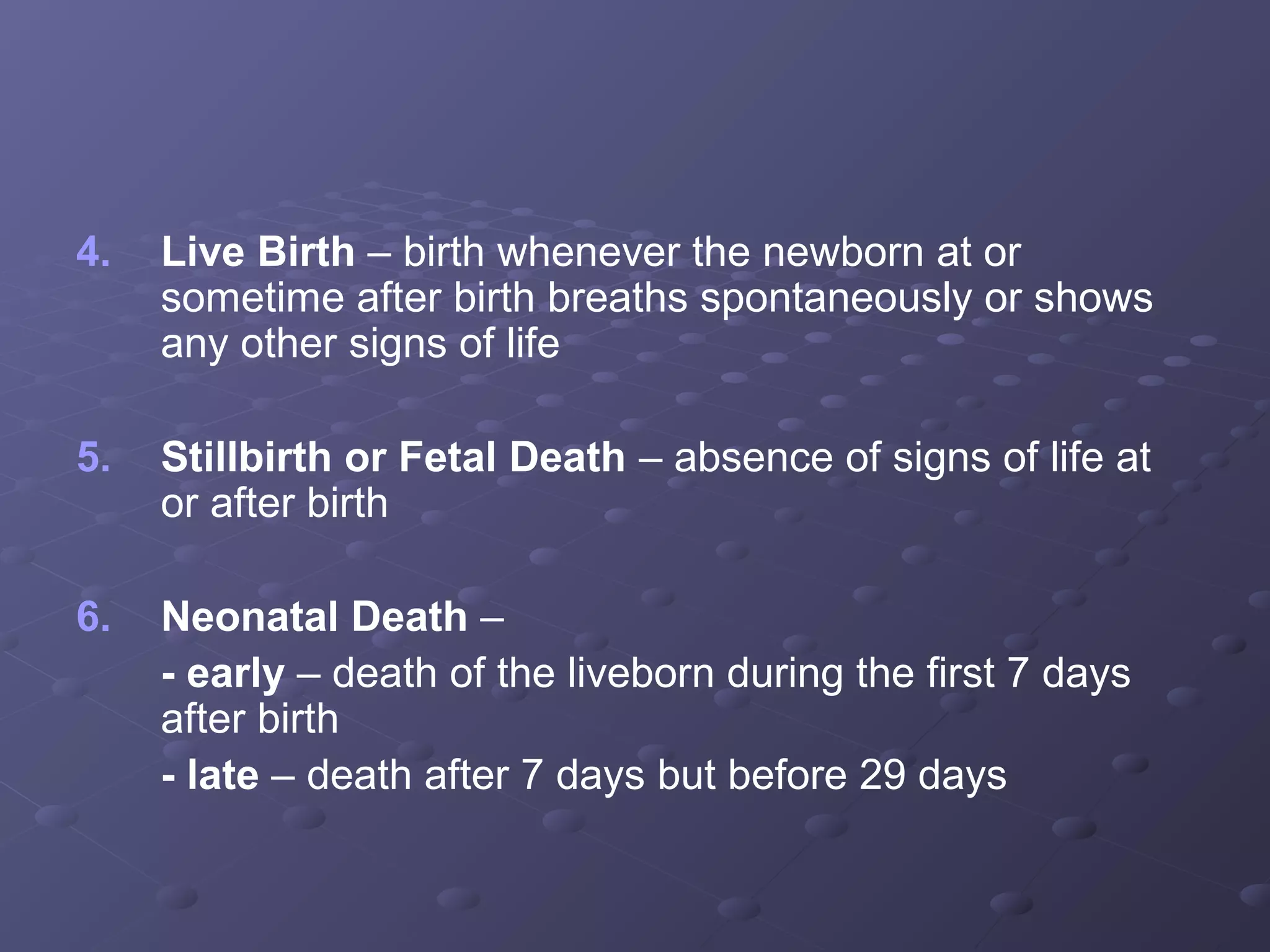 4. Live Birth – birth whenever the newborn at or sometime after birth breaths spontaneously or shows any other signs of life

5. Stillbirth or Fetal Death – absence of signs of life at or after birth

6. Neonatal Death –

- early – death of the liveborn during the first 7 days after birth

- late – death after 7 days but before 29 days